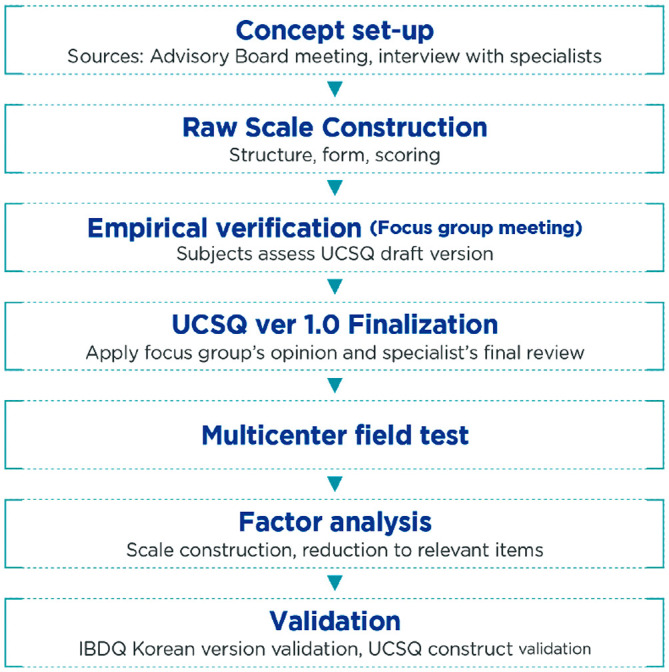 Concept set-up
Sources: Advisory Board meeting, interview with specialists

Raw Scale Construction
Structure, form, scoring

Empirical verification (Focus group meeting)
Subjects assess UCSQ draft version

UCSQ ver 1.0 Finalization
Apply focus group's opinion and specialist's final review

Multicenter field test

Factor analysis
Scale construction, reduction to relevant items

Validation
IBDQ Korean version validation, UCSQ construct validation